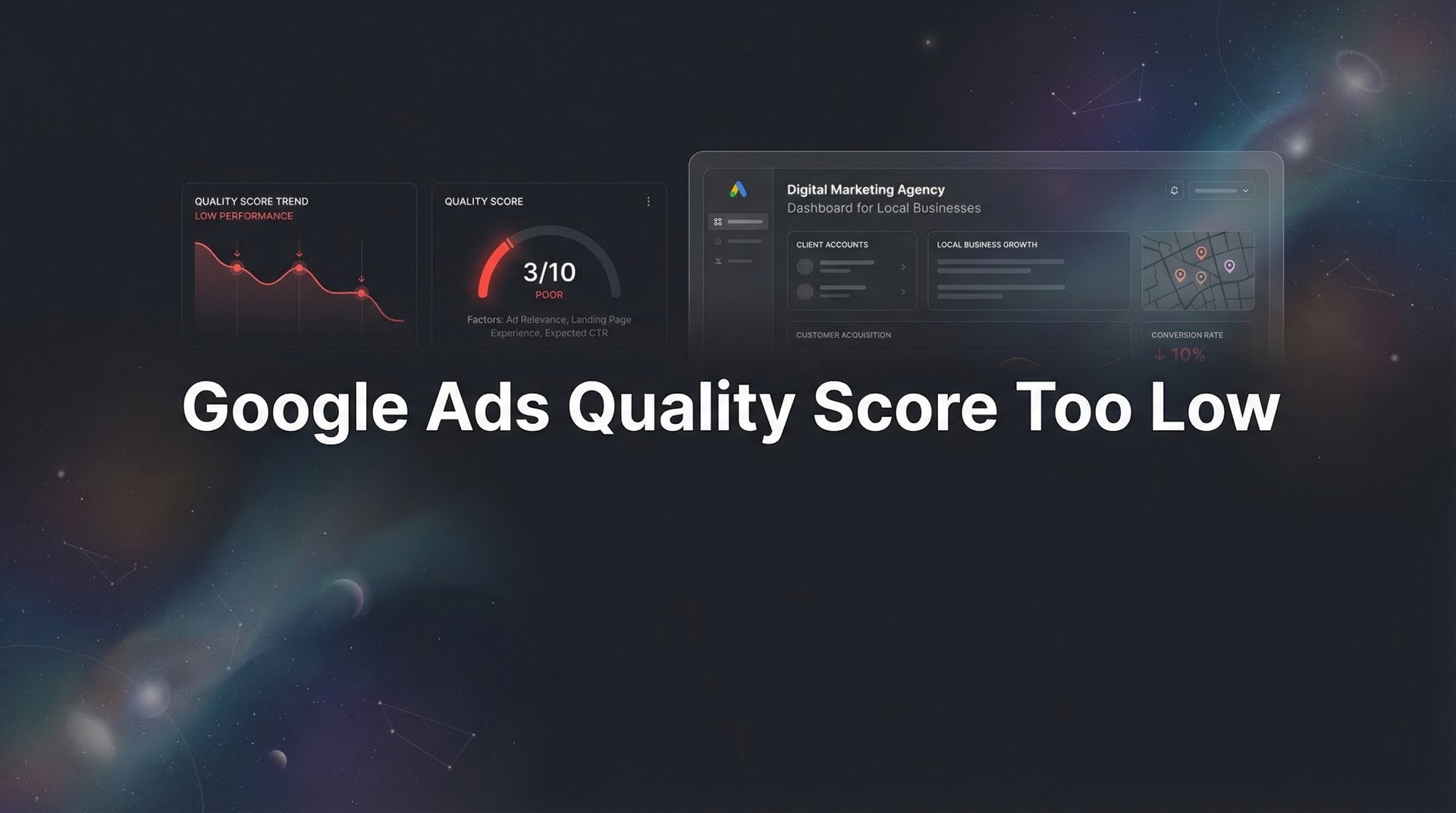 QUALITY SCORE TREND
LOW PERFORMANCE

QUALITY SCORE

3/10
POOR

Factors: Ad Relevance, Landing Page Experience, Expected CTR

Digital Marketing Agency
Dashboard for Local Businesses

CLIENT ACCOUNTS

LOCAL BUSINESS GROWTH

CUSTOMER ACQUISITION

CONVERSION RATE
↓ 10%

Google Ads Quality Score Too Low